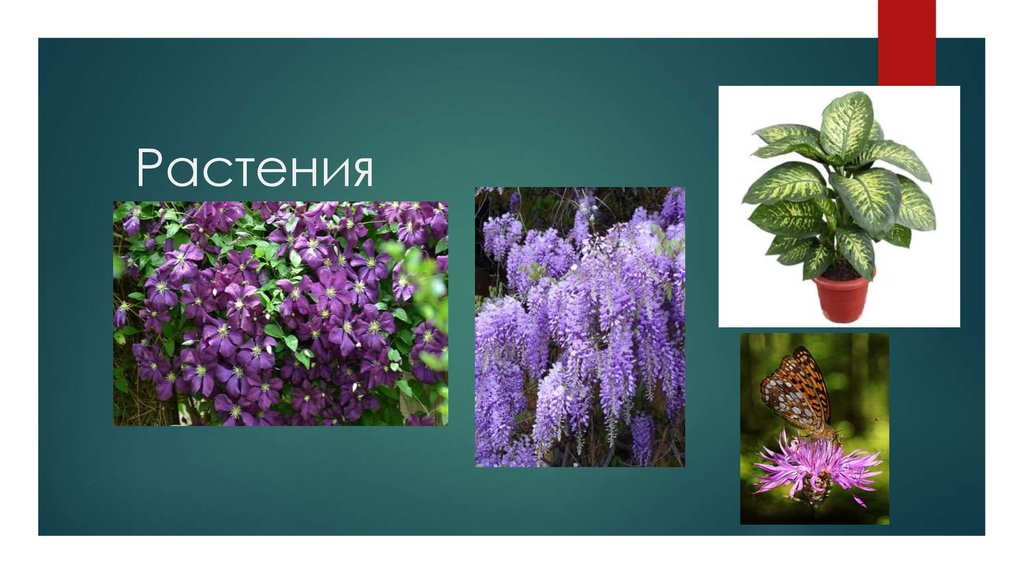 Растения